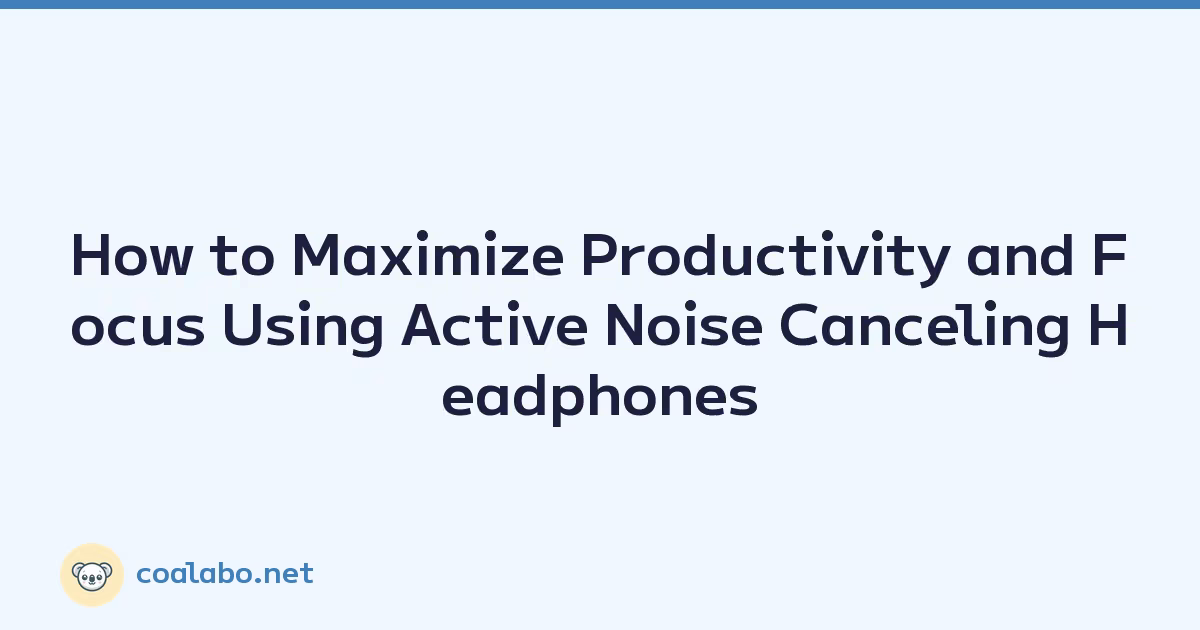 How to Maximize Productivity and Focus Using Active Noise Canceling Headphones

coalabo.net